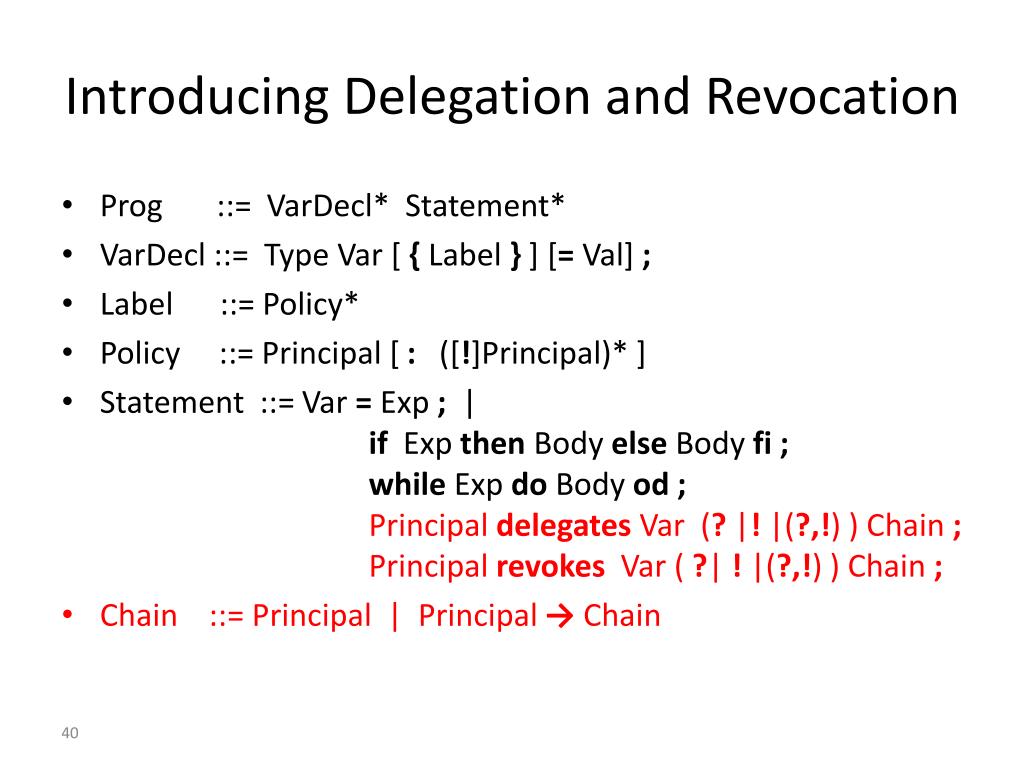 Introducing Delegation and Revocation

• Prog ::= VarDecl* Statement*
• VarDecl ::= Type Var [ { Label } ] [= Val] ;
• Label ::= Policy*
• Policy ::= Principal [ : ([!]Principal)* ]
• Statement ::= Var = Exp ; |
if Exp then Body else Body fi ;
while Exp do Body od ;
Principal delegates Var (? |! |(?,!) ) Chain ;
Principal revokes Var ( ?| ! |(?,!) ) Chain ;
• Chain ::= Principal | Principal → Chain

40